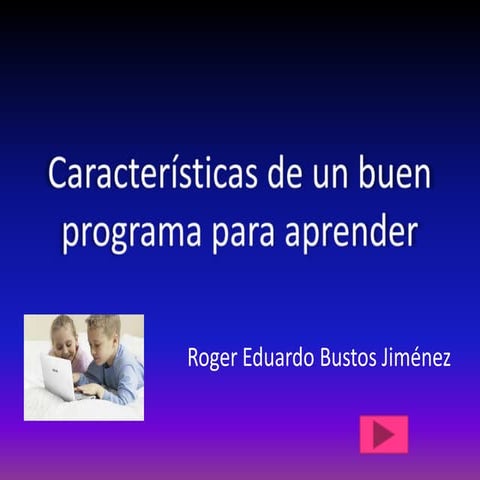 Características de un buen programa para aprender

Roger Eduardo Bustos Jiménez